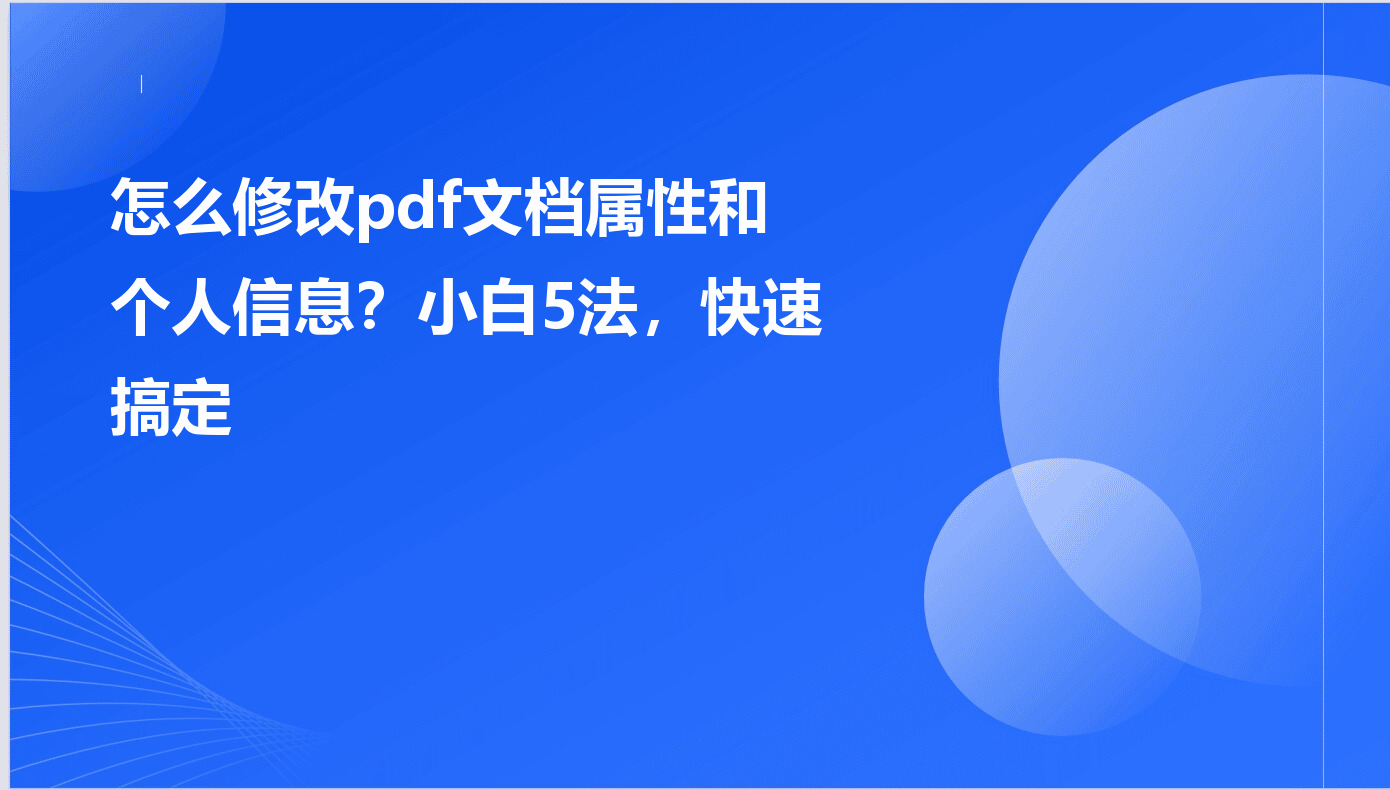 怎么修改pdf文档属性和个人信息？小白5法，快速搞定